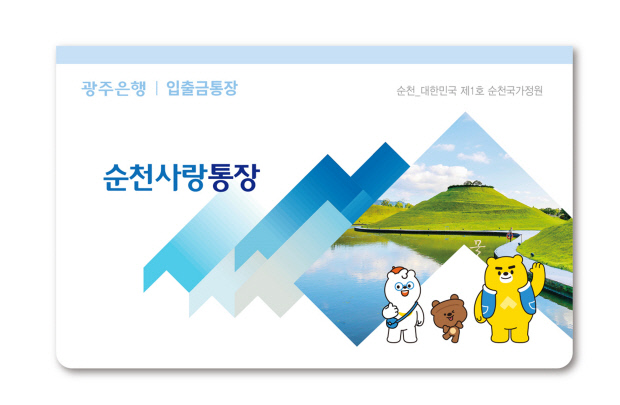 광주은행 | 입출금통장

순천_대한민국 제1호 순천국가정원

순천사랑통장